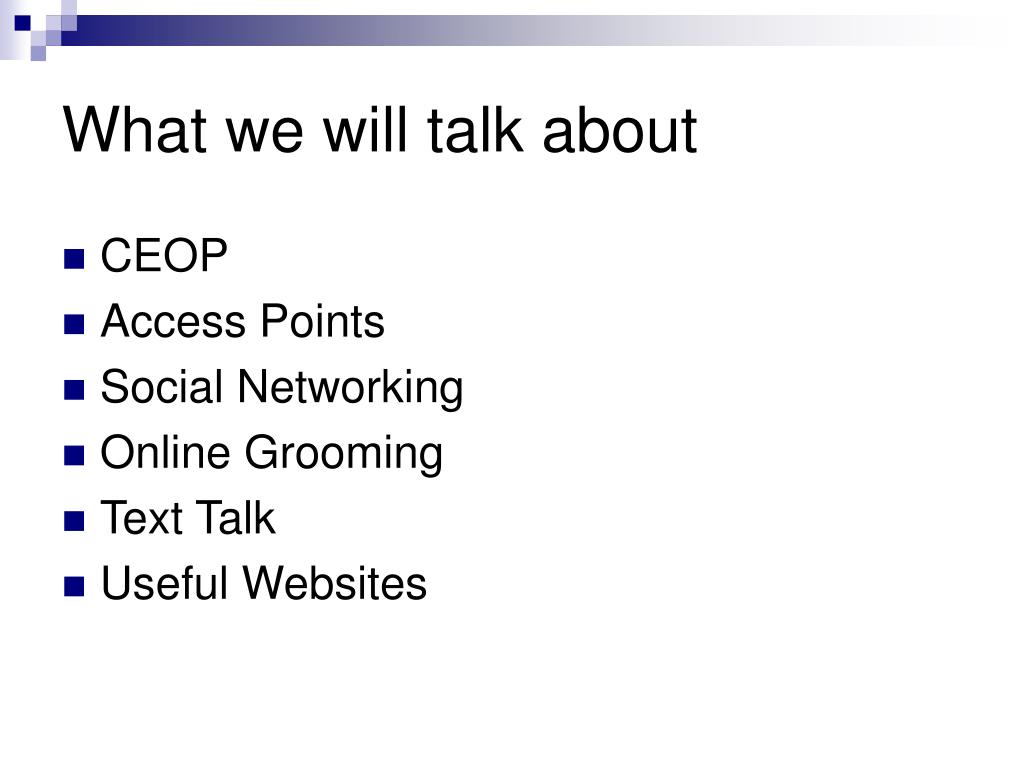 What we will talk about

- CEOP
- Access Points
- Social Networking
- Online Grooming
- Text Talk
- Useful Websites